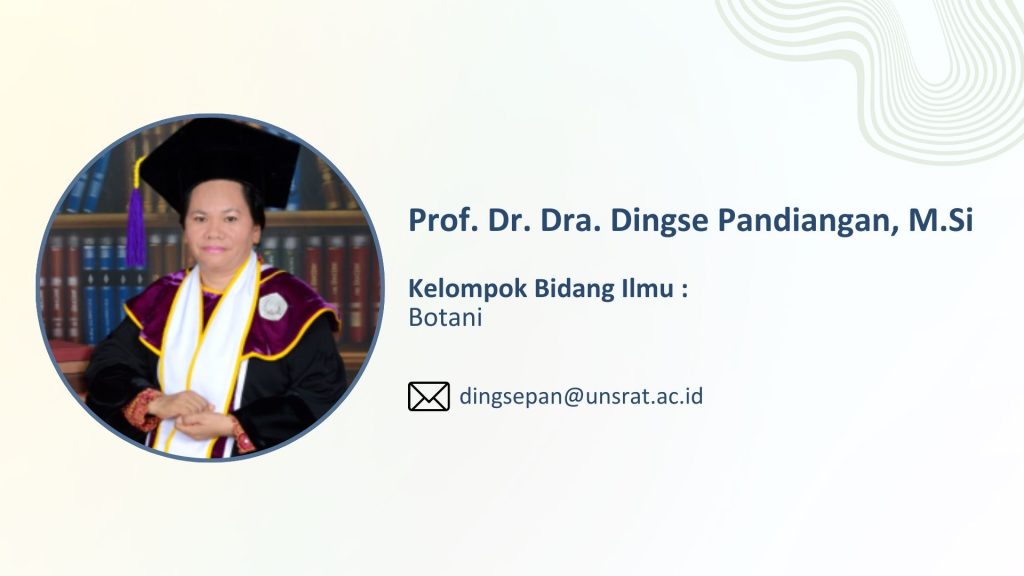 Prof. Dr. Dra. Dingse Pandiangan, M.Si

Kelompok Bidang Ilmu :
Botani

dingsepan@unsrat.ac.id